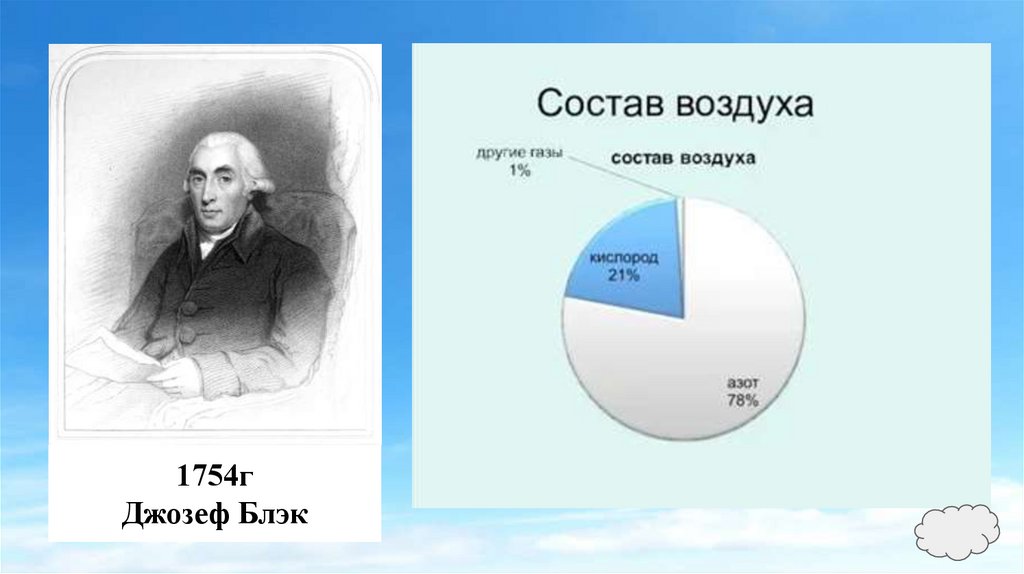 1754г
Джозеф Блэк

Состав воздуха

состав воздуха

другие газы
1%

кислород
21%

азот
78%